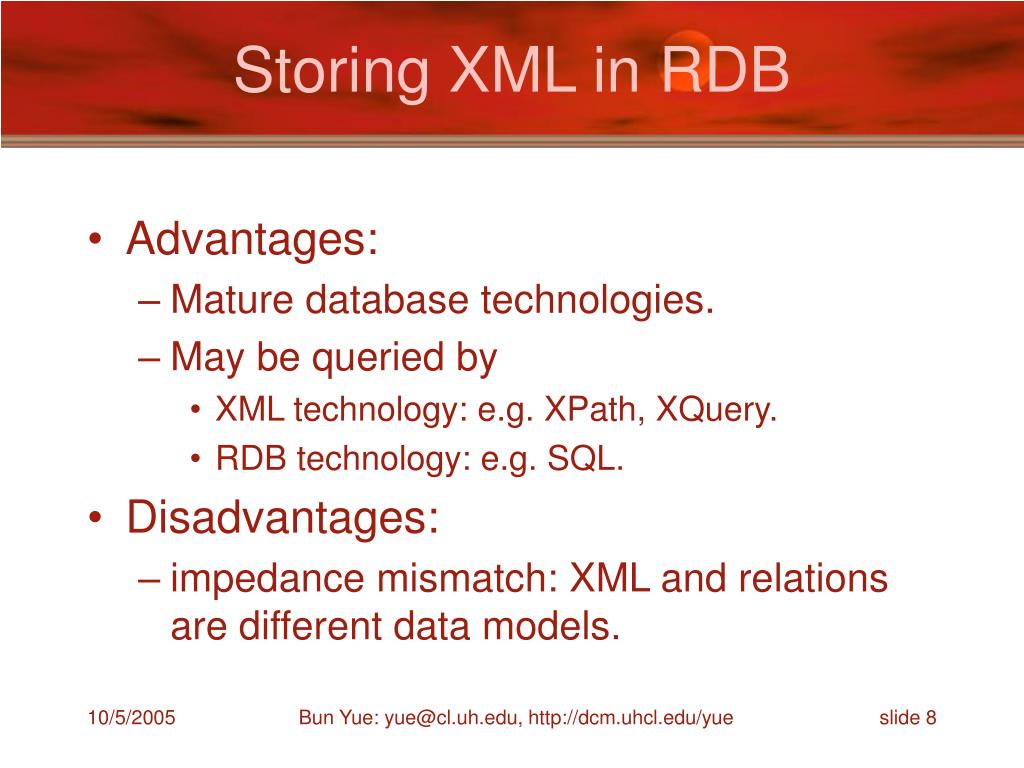 Storing XML in RDB

• Advantages:
– Mature database technologies.
– May be queried by
• XML technology: e.g. XPath, XQuery.
• RDB technology: e.g. SQL.
• Disadvantages:
– impedance mismatch: XML and relations are different data models.

10/5/2005
Bun Yue: yue@cl.uh.edu, http://dcm.uhcl.edu/yue
slide 8